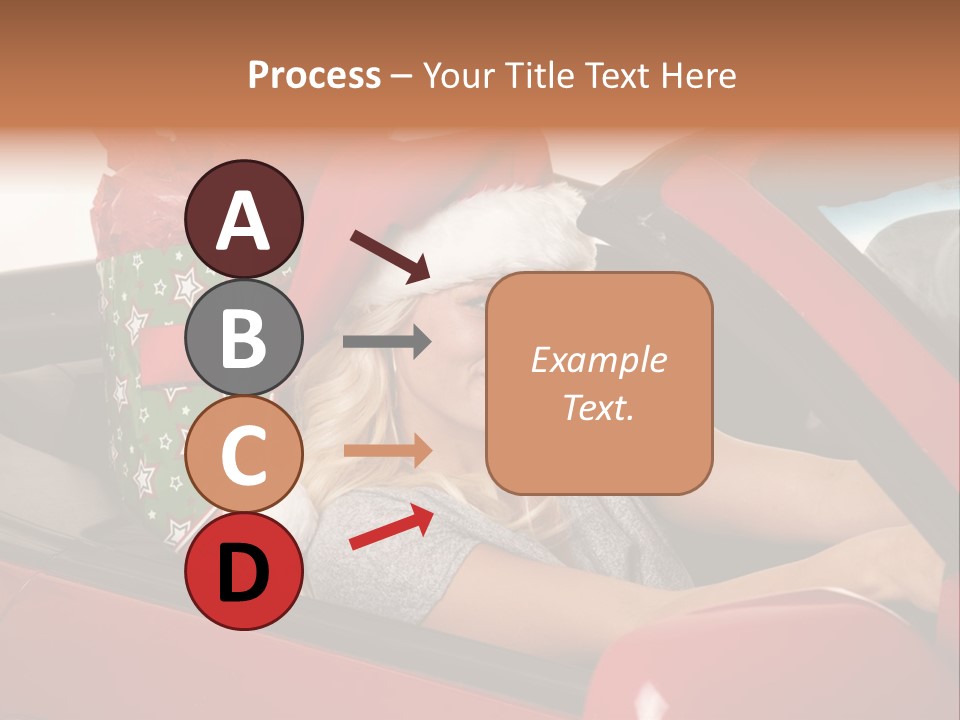 Process – Your Title Text Here

A

B

C

D

Example Text.